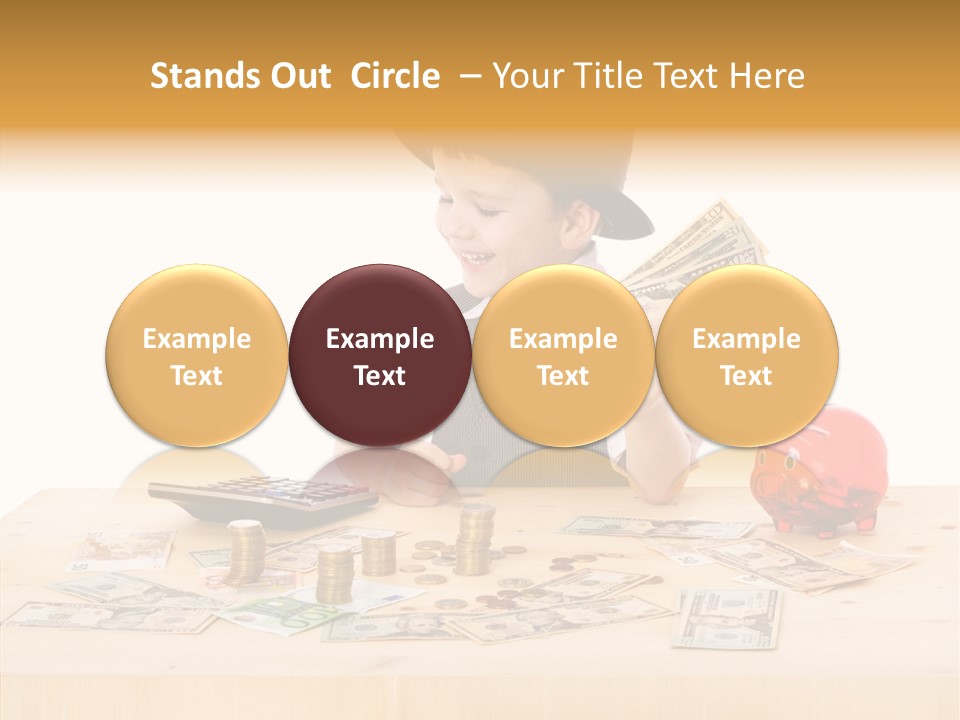 Stands Out Circle – Your Title Text Here

Example Text

Example Text

Example Text

Example Text